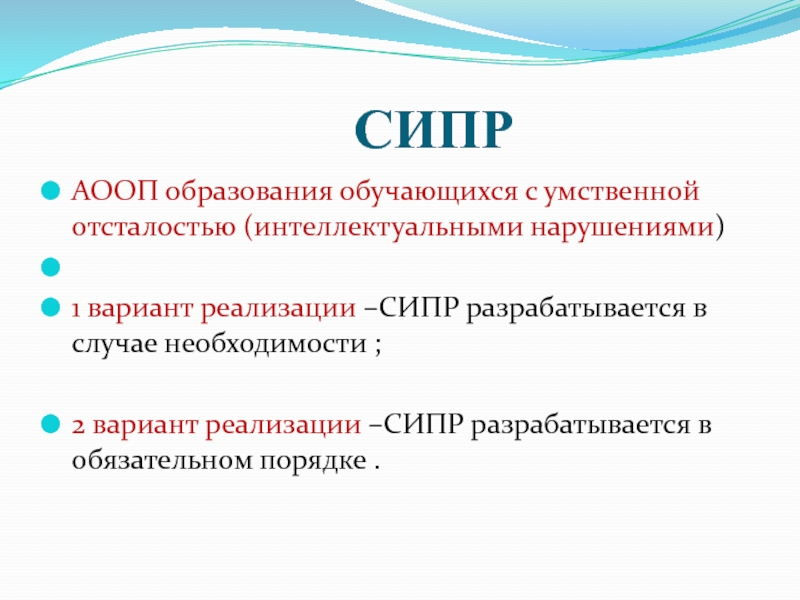 СИПР

АООП образования обучающихся с умственной отсталостью (интеллектуальными нарушениями)

1 вариант реализации –СИПР разрабатывается в случае необходимости ;

2 вариант реализации –СИПР разрабатывается в обязательном порядке .